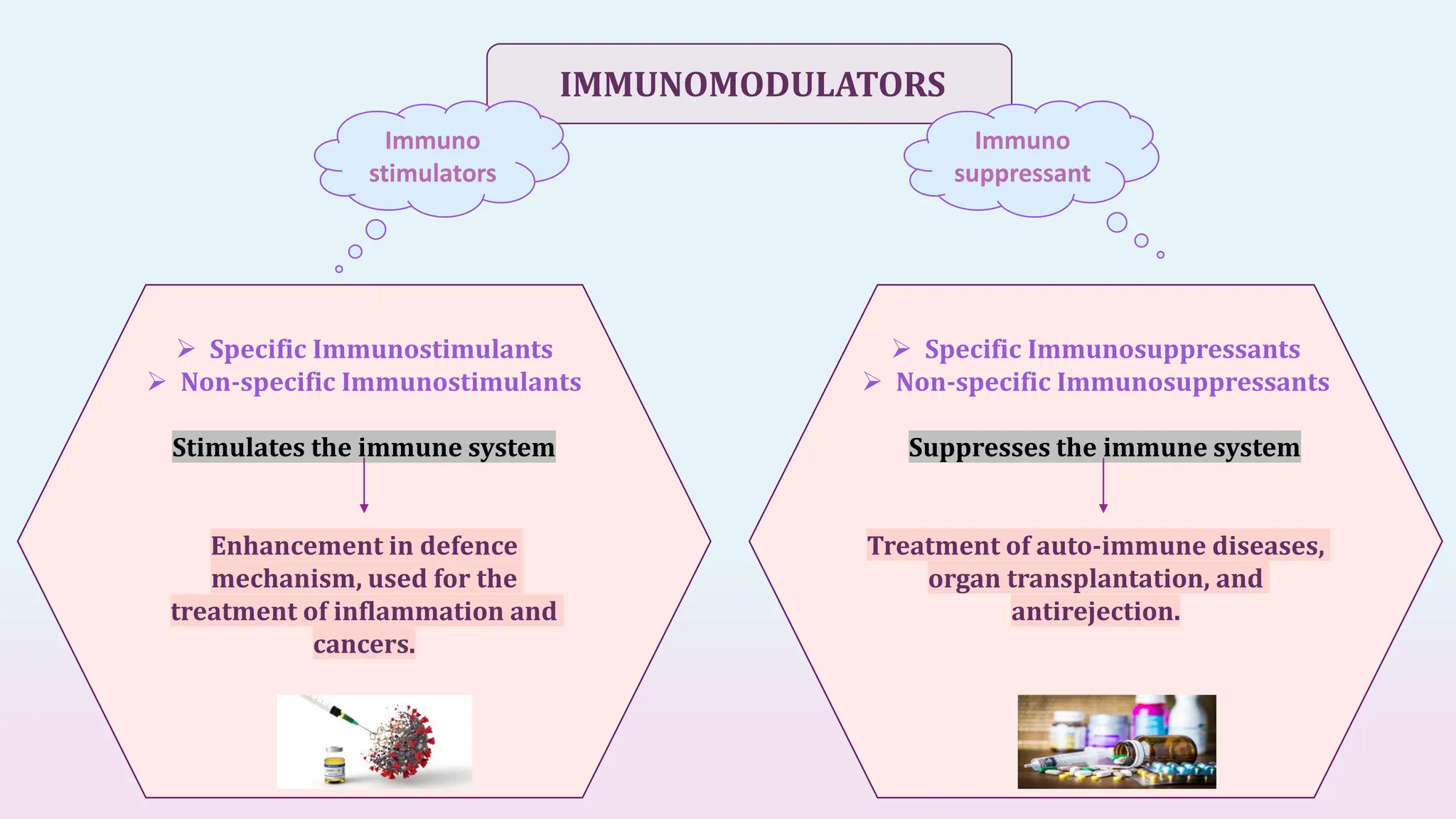 IMMUNOMODULATORS

Immuno stimulators

Immuno suppressant

➢ Specific Immunostimulants
➢ Non-specific Immunostimulants

Stimulates the immune system

Enhancement in defence mechanism, used for the treatment of inflammation and cancers.

➢ Specific Immunosuppressants
➢ Non-specific Immunosuppressants

Suppresses the immune system

Treatment of auto-immune diseases, organ transplantation, and antirejection.